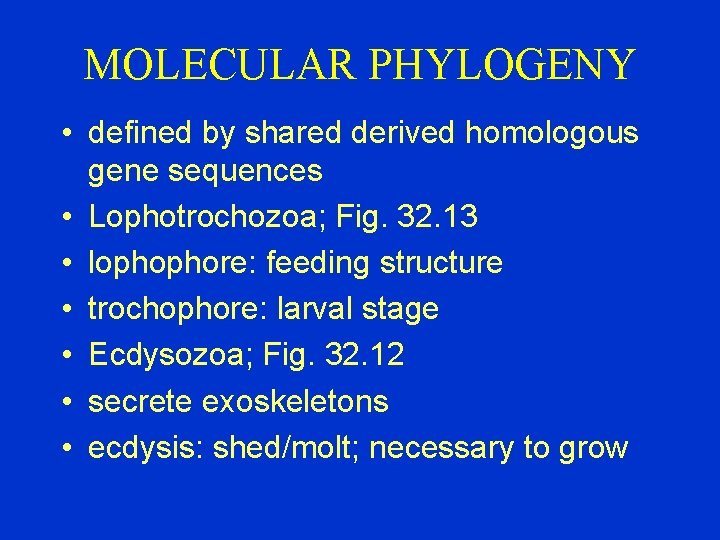 MOLECULAR PHYLOGENY

• defined by shared derived homologous gene sequences
• Lophotrochozoa; Fig. 32.13
• lophophore: feeding structure
• trochophore: larval stage
• Ecdysozoa; Fig. 32.12
• secrete exoskeletons
• ecdysis: shed/molt; necessary to grow